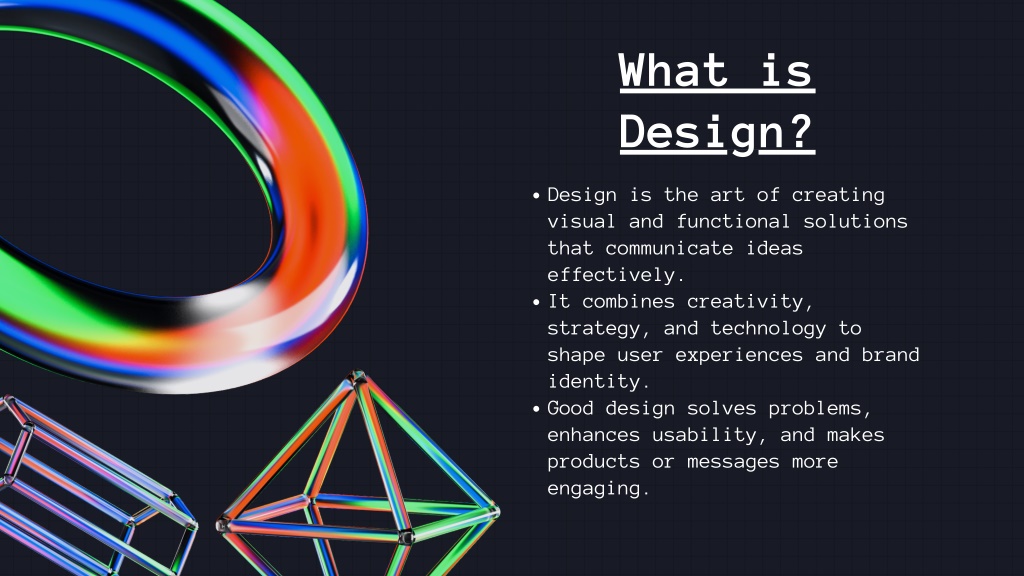 What is Design?

• Design is the art of creating visual and functional solutions that communicate ideas effectively.
• It combines creativity, strategy, and technology to shape user experiences and brand identity.
• Good design solves problems, enhances usability, and makes products or messages more engaging.